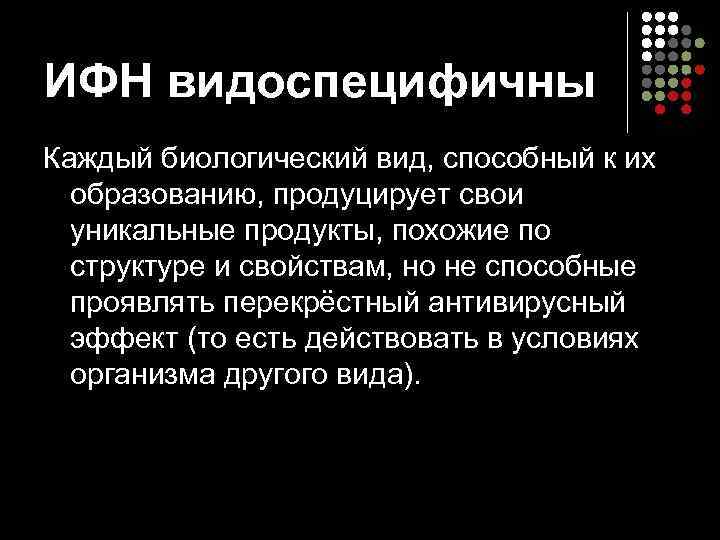 ИФН видоспецифичны

Каждый биологический вид, способный к их образованию, продуцирует свои уникальные продукты, похожие по структуре и свойствам, но не способные проявлять перекрёстный антивирусный эффект (то есть действовать в условиях организма другого вида).